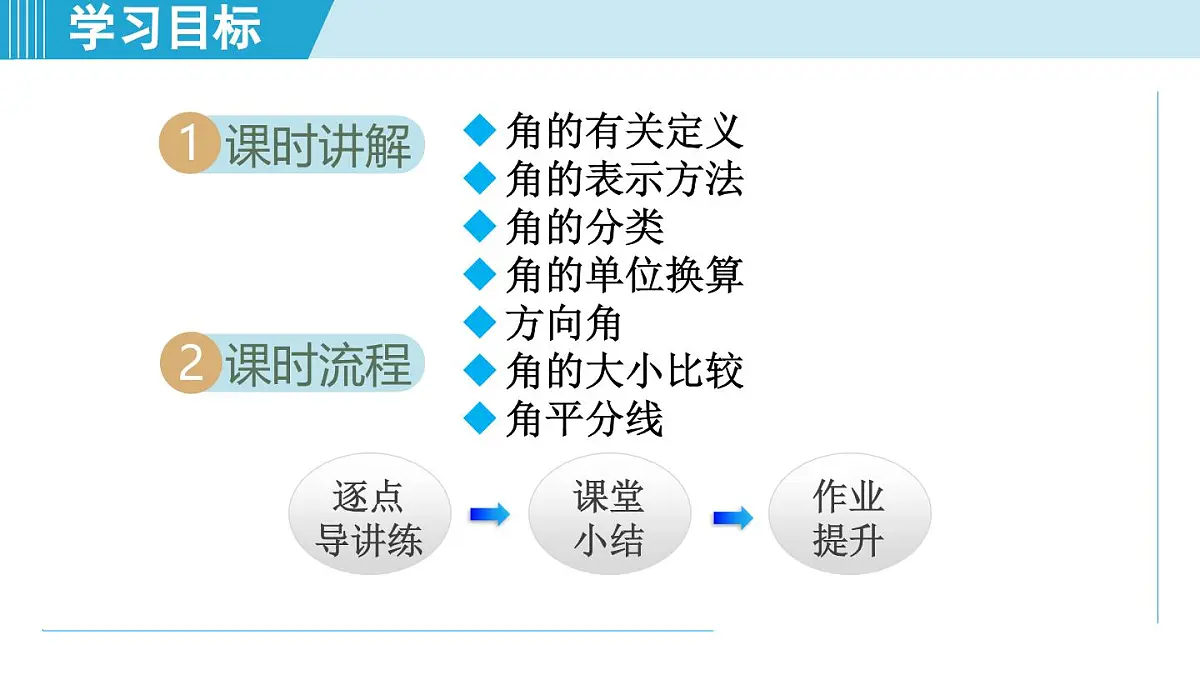 学习目标

1 课时讲解

◆ 角的有关定义
◆ 角的表示方法
◆ 角的分类
◆ 角的单位换算
◆ 方向角
◆ 角的大小比较
◆ 角平分线

2 课时流程

逐点导讲练

课堂小结

作业提升